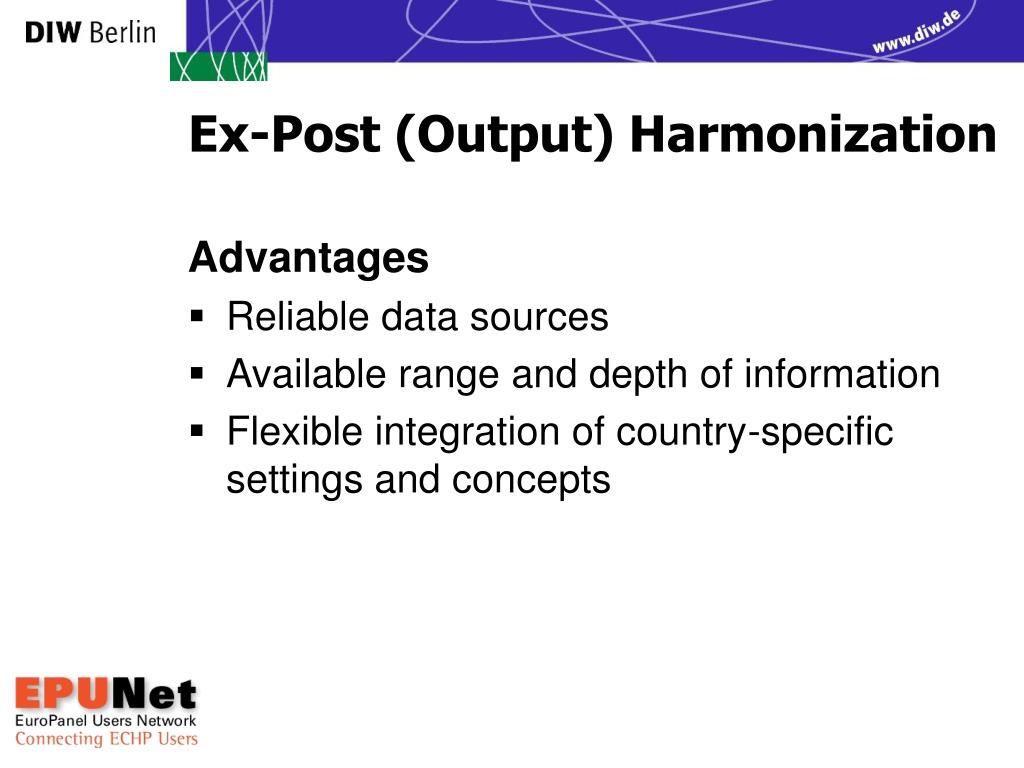 DIW Berlin

www.diw.de

Ex-Post (Output) Harmonization

Advantages
▪ Reliable data sources
▪ Available range and depth of information
▪ Flexible integration of country-specific settings and concepts

EPUNet
EuroPanel Users Network
Connecting ECHP Users